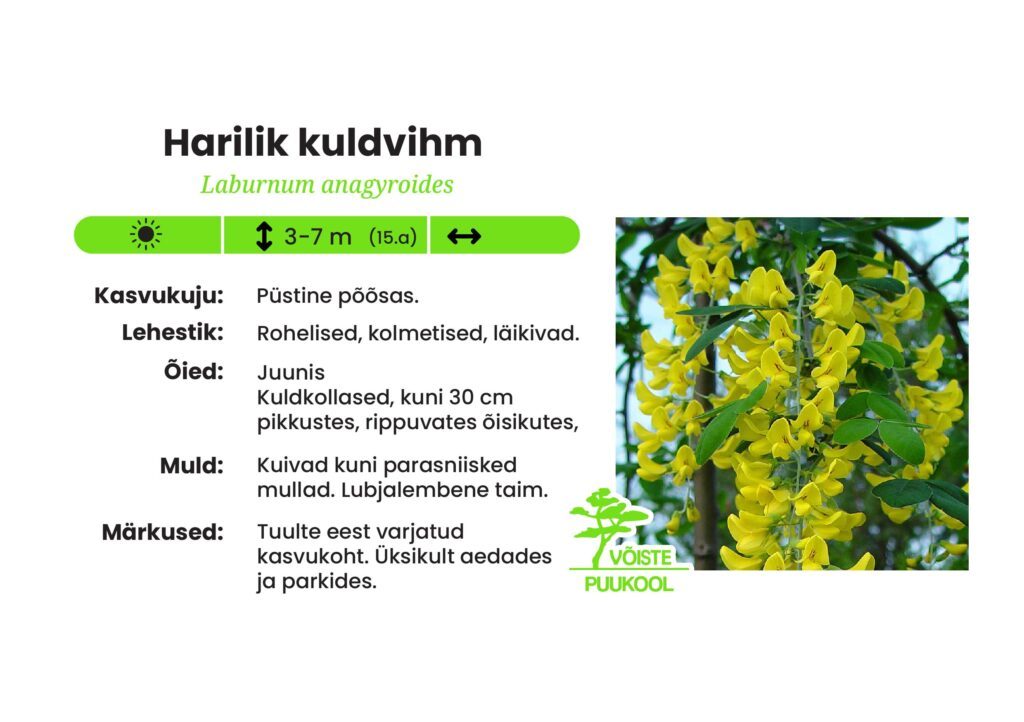 Harilik kuldvihm

Laburnum anagyroides

3-7 m (15.a)

Kasvukuju: Püstine põõsas.

Lehestik: Rohelised, kolmetised, läikivad.

Õied: Juunis
Kuldkollased, kuni 30 cm pikkustes, rippuvates õisikutes,

Muld: Kuivad kuni parasniisked mullad. Lubjalembene taim.

Märkused: Tuulte eest varjatud kasvukoht. Üksikult aedades ja parkides.

VÕISTE
PUUKOOL